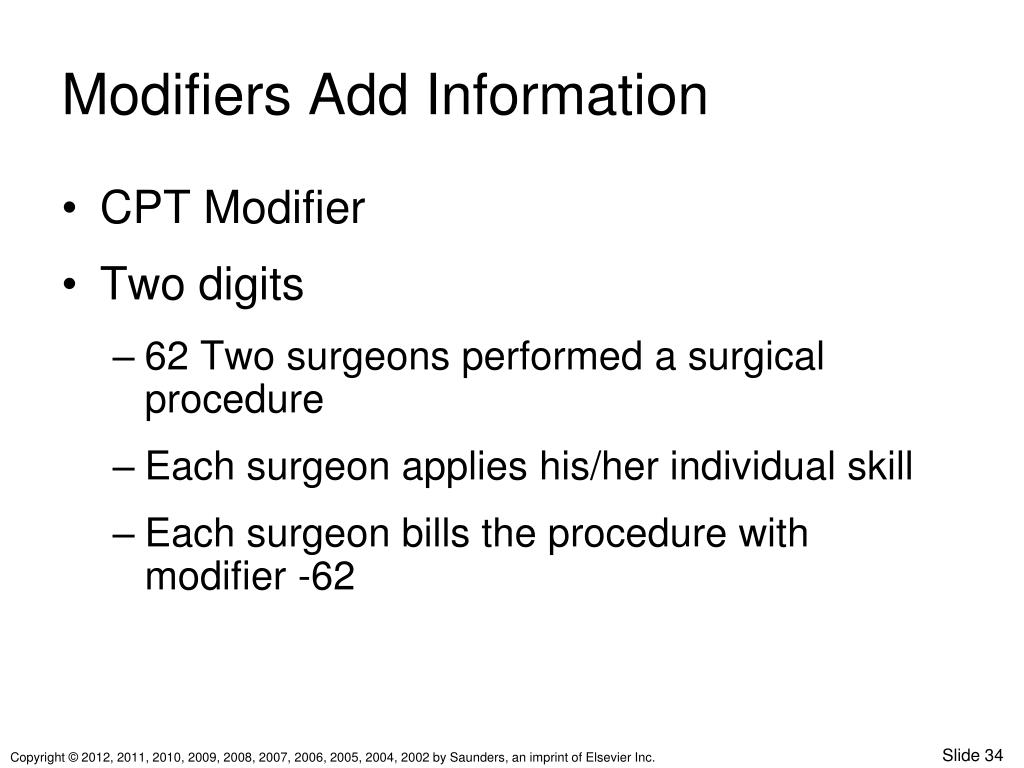 Modifiers Add Information

• CPT Modifier
• Two digits
– 62 Two surgeons performed a surgical procedure
– Each surgeon applies his/her individual skill
– Each surgeon bills the procedure with modifier -62

Copyright © 2012, 2011, 2010, 2009, 2008, 2007, 2006, 2005, 2004, 2002 by Saunders, an imprint of Elsevier Inc.

Slide 34